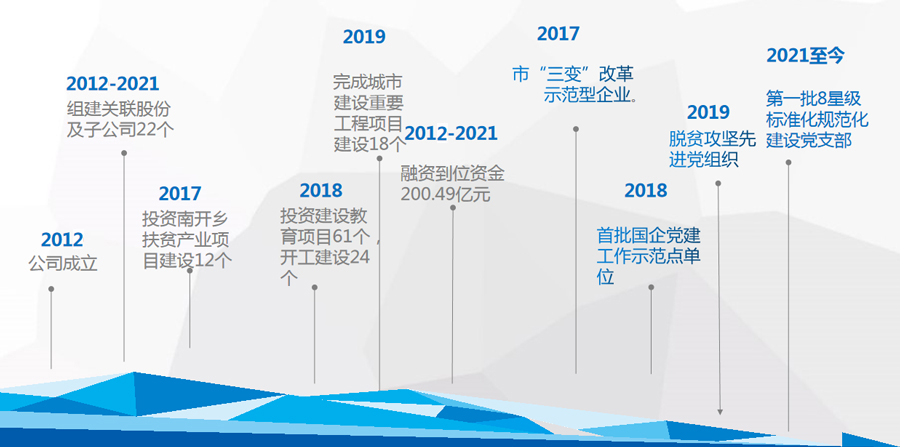 2012
公司成立

2012-2021
组建关联股份及子公司22个

2017
投资南开乡扶贫产业项目建设12个

2018
投资建设教育项目61个，开工建设24个

2019
完成城市建设重要工程项目建设18个

2012-2021
融资到位资金200.49亿元

2017
市“三变”改革示范型企业。

2018
首批国企党建工作示范点单位

2019
脱贫攻坚先进党组织

2021至今
第一批8星级标准化规范化建设党支部